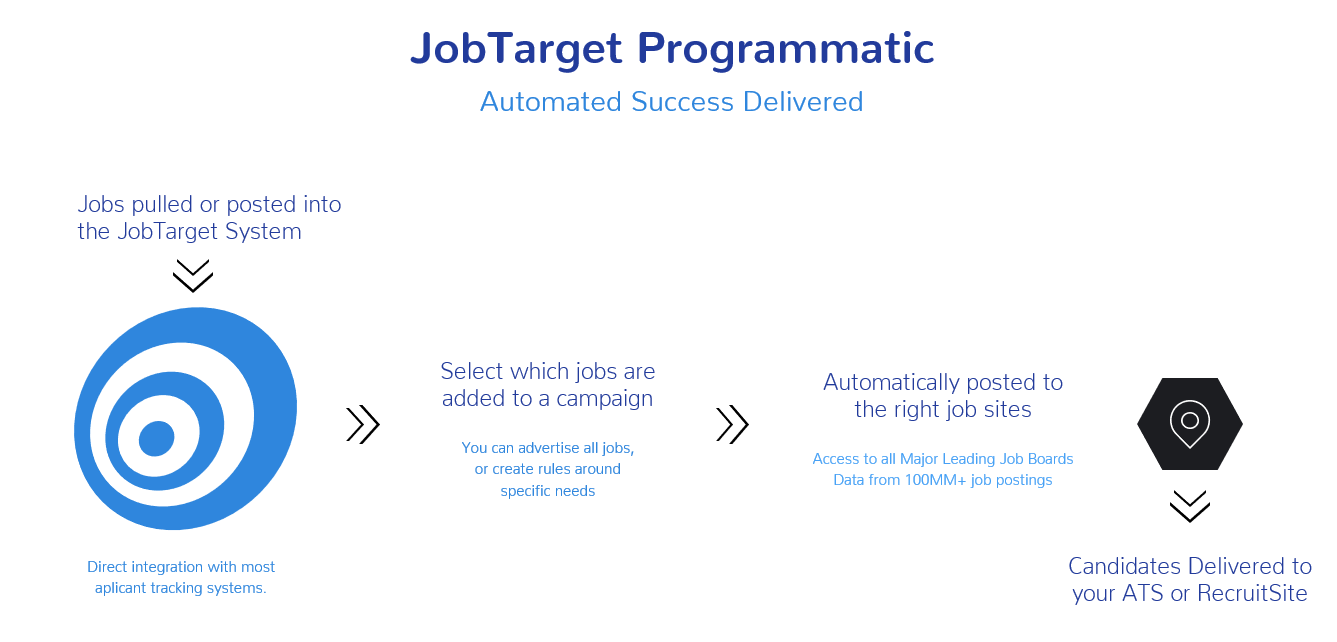 JobTarget Programmatic

Automated Success Delivered

Jobs pulled or posted into the JobTarget System

Direct integration with most aplicant tracking systems.

Select which jobs are added to a campaign

You can advertise all jobs, or create rules around specific needs

Automatically posted to the right job sites

Access to all Major Leading Job Boards Data from 100MM+ job postings

Candidates Delivered to your ATS or RecruitSite